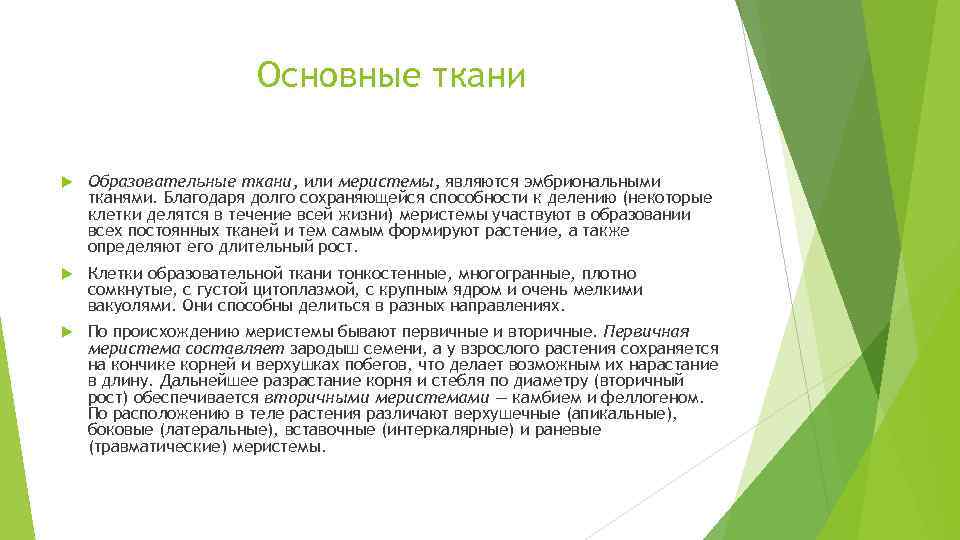 Основные ткани

Образовательные ткани, или меристемы, являются эмбриональными тканями. Благодаря долго сохраняющейся способности к делению (некоторые клетки делятся в течение всей жизни) меристемы участвуют в образовании всех постоянных тканей и тем самым формируют растение, а также определяют его длительный рост.

Клетки образовательной ткани тонкостенные, многогранные, плотно сомкнутые, с густой цитоплазмой, с крупным ядром и очень мелкими вакуолями. Они способны делиться в разных направлениях.

По происхождению меристемы бывают первичные и вторичные. Первичная меристема составляет зародыш семени, а у взрослого растения сохраняется на кончике корней и верхушках побегов, что делает возможным их нарастание в длину. Дальнейшее разрастание корня и стебля по диаметру (вторичный рост) обеспечивается вторичными меристемами — камбием и феллогеном. По расположению в теле растения различают верхушечные (апикальные), боковые (латеральные), вставочные (интеркалярные) и раневые (травматические) меристемы.